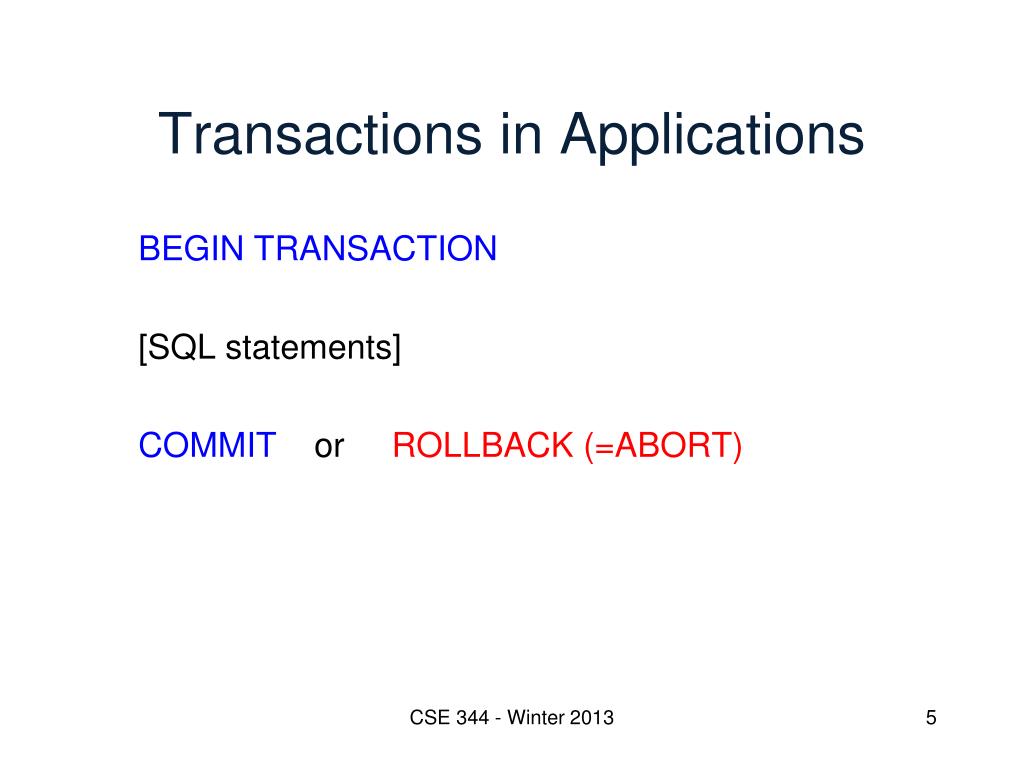 Transactions in Applications

BEGIN TRANSACTION

[SQL statements]

COMMIT or ROLLBACK (=ABORT)

CSE 344 - Winter 2013

5